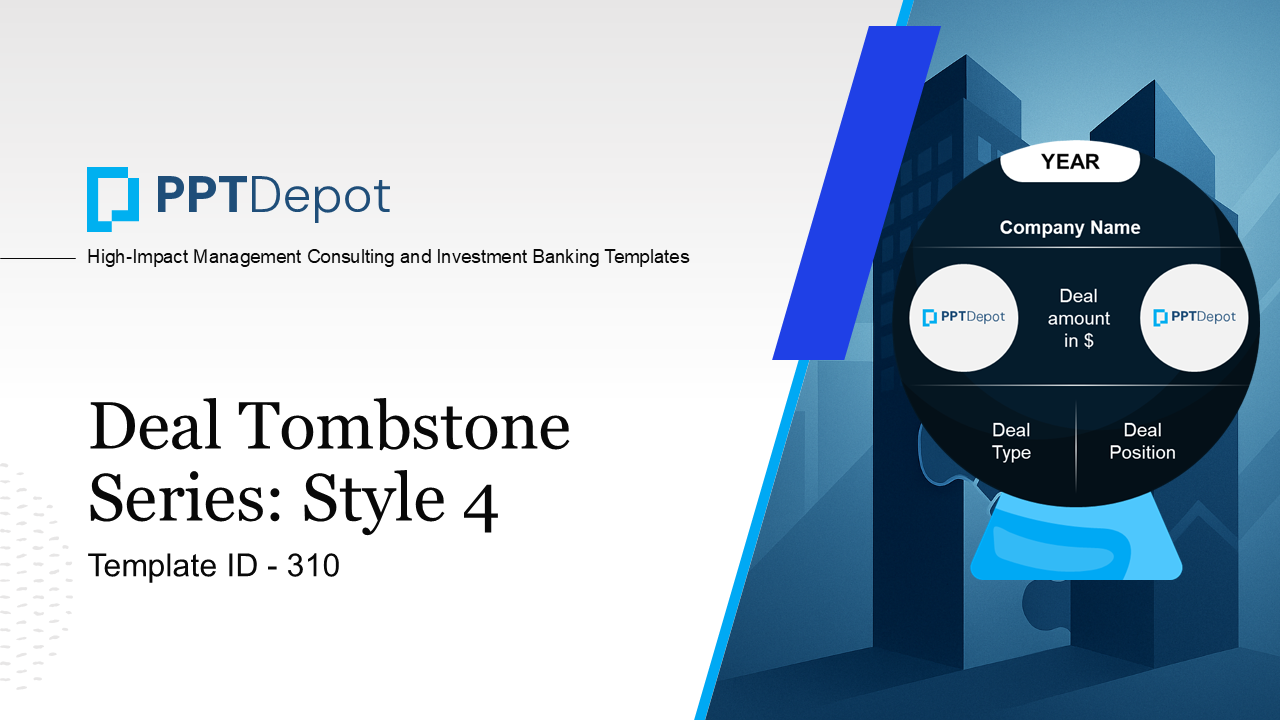 PPTDepot

High-Impact Management Consulting and Investment Banking Templates

Deal Tombstone Series: Style 4

Template ID - 310

YEAR

Company Name

PPTDepot

Deal amount in $

PPTDepot

Deal Type

Deal Position